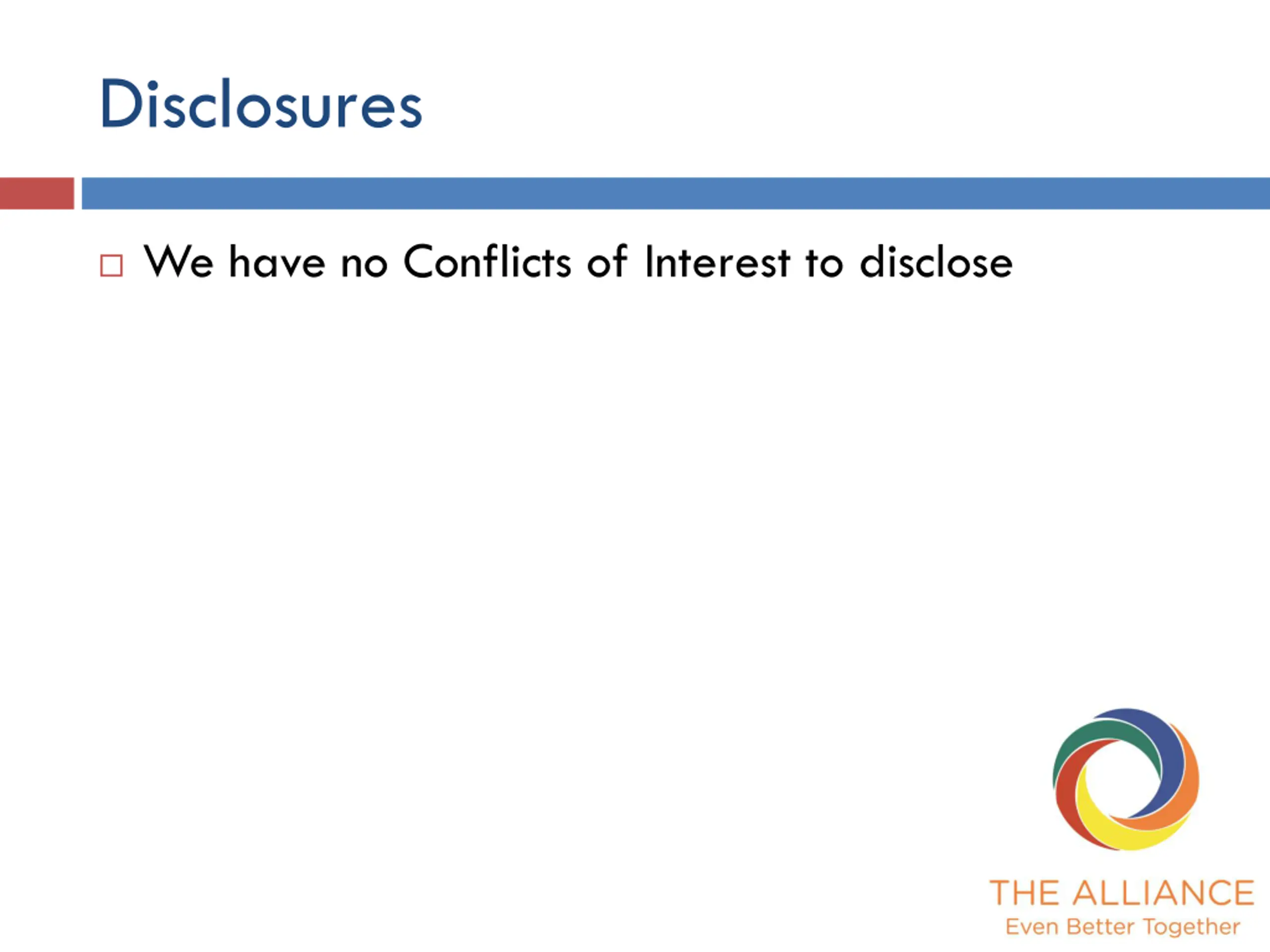 Disclosures

We have no Conflicts of Interest to disclose

THE ALLIANCE
Even Better Together